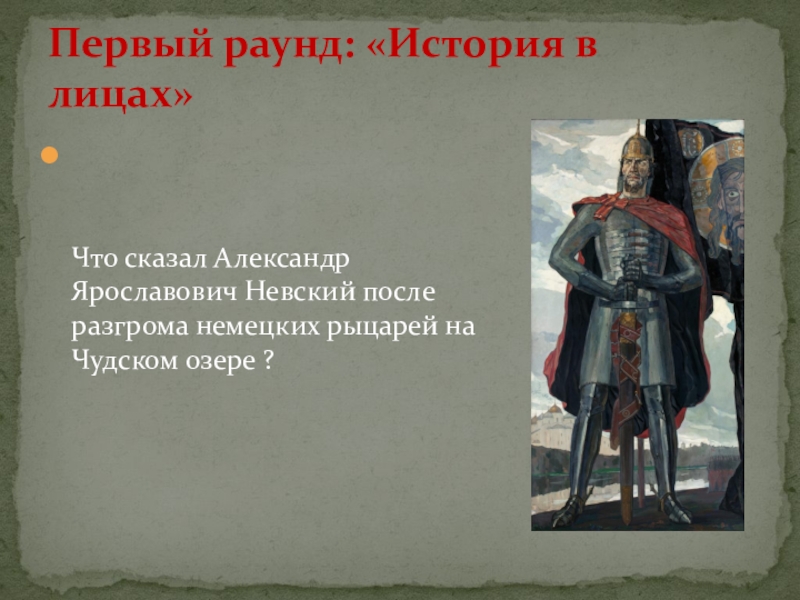 Первый раунд: «История в лицах»

Что сказал Александр Ярославович Невский после разгрома немецких рыцарей на Чудском озере ?